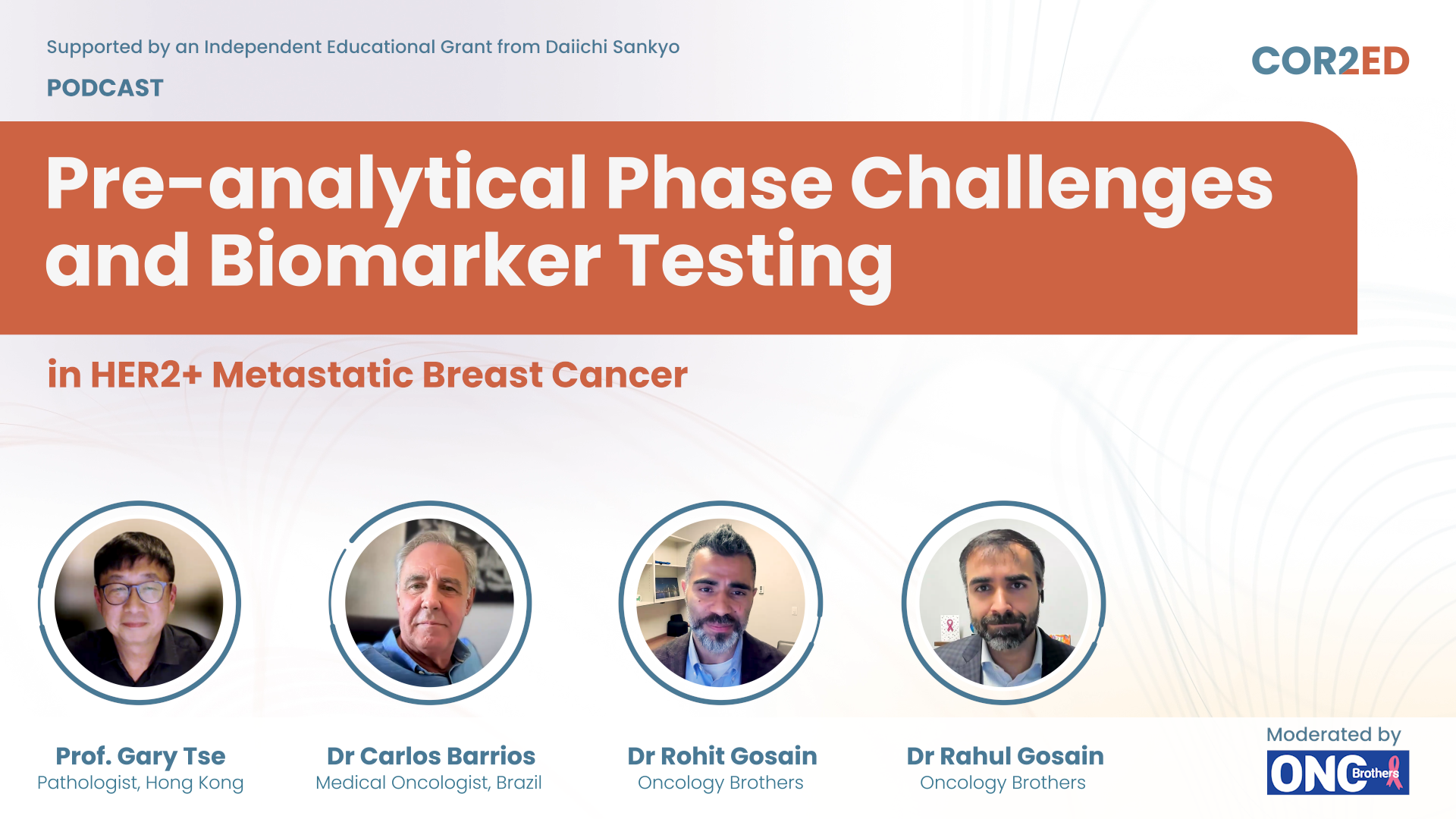 Supported by an Independent Educational Grant from Daiichi Sankyo

PODCAST

COR2ED

Pre-analytical Phase Challenges and Biomarker Testing

in HER2+ Metastatic Breast Cancer

Prof. Gary Tse
Pathologist, Hong Kong

Dr Carlos Barrios
Medical Oncologist, Brazil

Dr Rohit Gosain
Oncology Brothers

Dr Rahul Gosain
Oncology Brothers

Moderated by

ONC Brothers